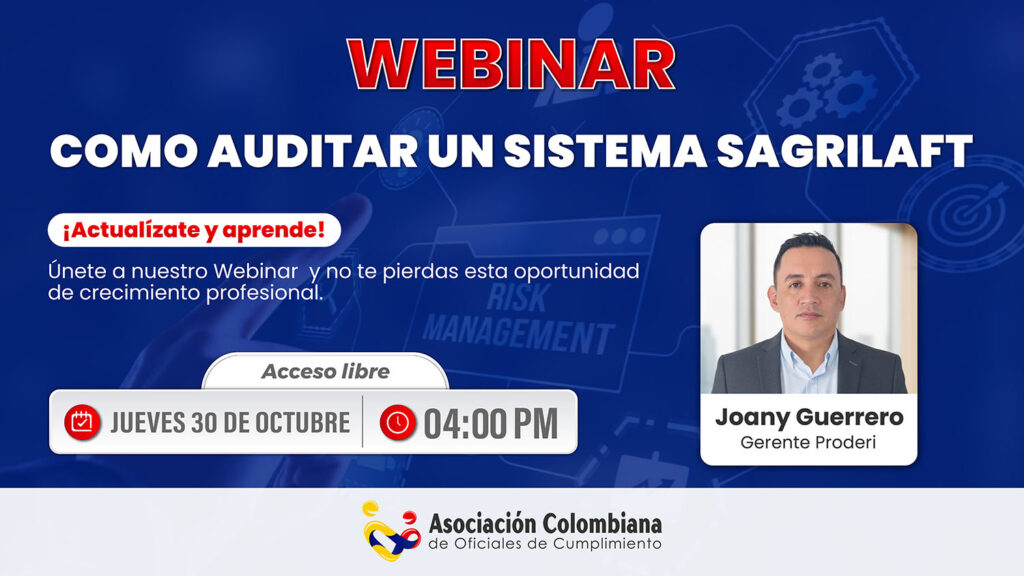 WEBINAR

COMO AUDITAR UN SISTEMA SAGRILAFT

¡Actualízate y aprende!

Únete a nuestro Webinar y no te pierdas esta oportunidad de crecimiento profesional.

RISK MANAGEMENT

Acceso libre

JUEVES 30 DE OCTUBRE

04:00 PM

Joany Guerrero
Gerente Proderi

Asociación Colombiana
de Oficiales de Cumplimiento